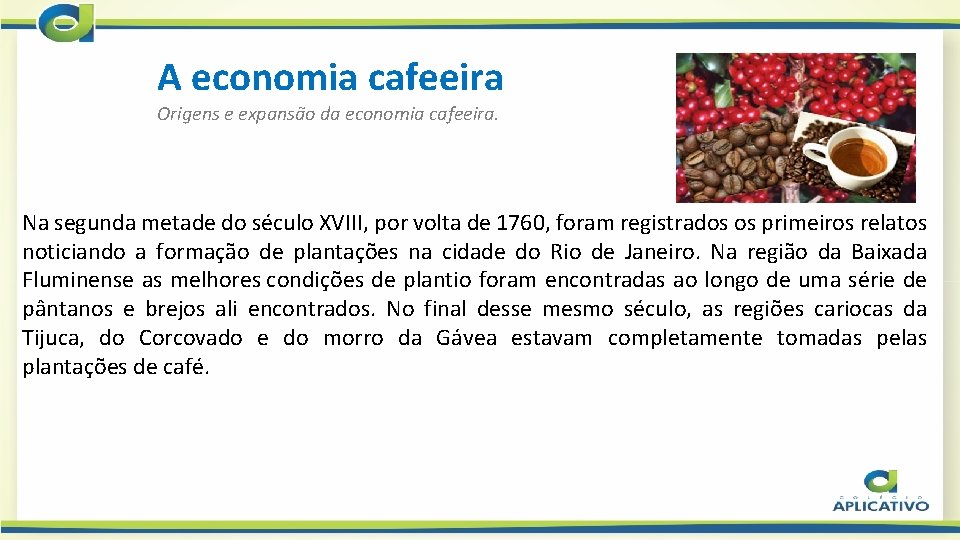 A economia cafeeira

Origens e expansão da economia cafeeira.

Na segunda metade do século XVIII, por volta de 1760, foram registrados os primeiros relatos noticiando a formação de plantações na cidade do Rio de Janeiro. Na região da Baixada Fluminense as melhores condições de plantio foram encontradas ao longo de uma série de pântanos e brejos ali encontrados. No final desse mesmo século, as regiões cariocas da Tijuca, do Corcovado e do morro da Gávea estavam completamente tomadas pelas plantações de café.

COLÉGIO
APLICATIVO